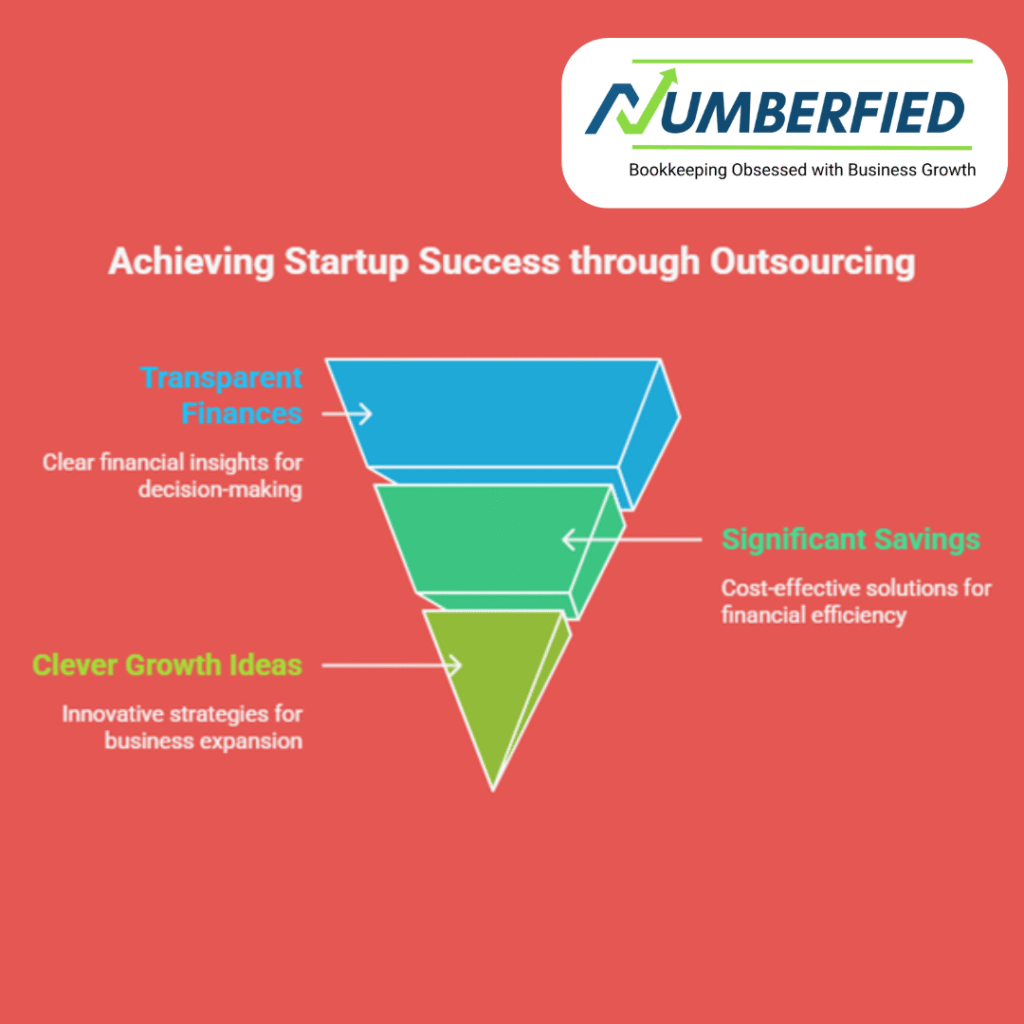 NUMBERFIED
Bookkeeping Obsessed with Business Growth

Achieving Startup Success through Outsourcing

Transparent Finances

Clear financial insights for decision-making

Significant Savings

Cost-effective solutions for financial efficiency

Clever Growth Ideas

Innovative strategies for business expansion